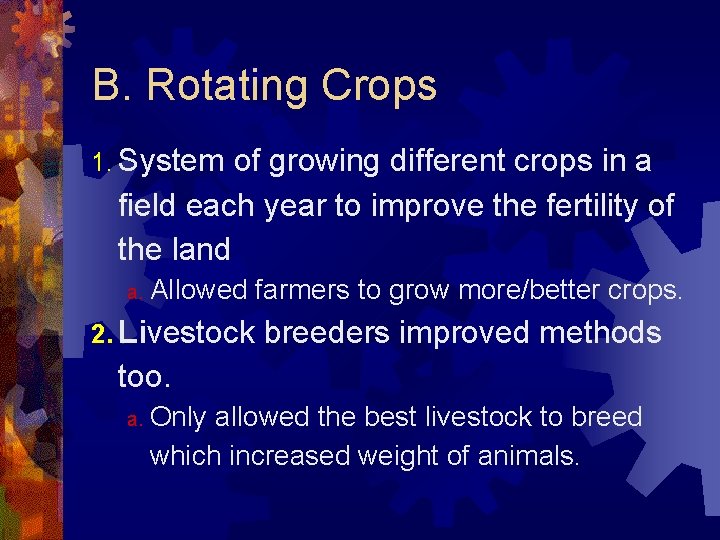 B. Rotating Crops

1. System of growing different crops in a field each year to improve the fertility of the land

a. Allowed farmers to grow more/better crops.

2. Livestock breeders improved methods too.

a. Only allowed the best livestock to breed which increased weight of animals.